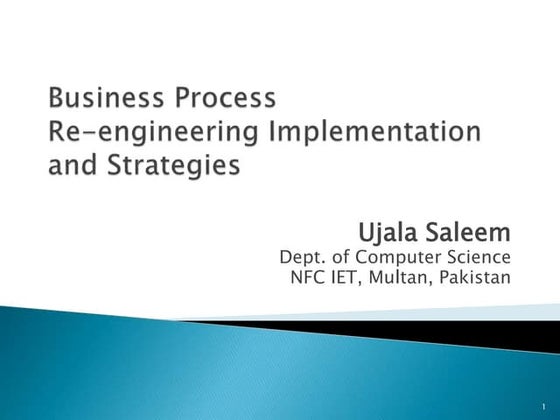 Business Process
Re-engineering Implementation and Strategies

Ujala Saleem
Dept. of Computer Science
NFC IET, Multan, Pakistan

1